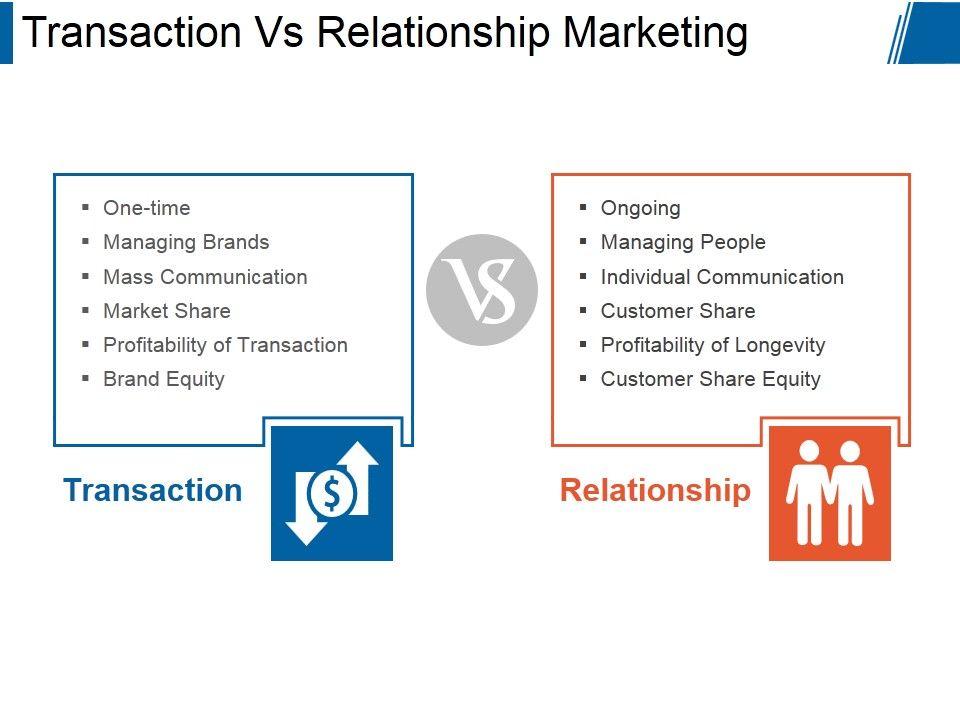 Transaction Vs Relationship Marketing

- One-time
- Managing Brands
- Mass Communication
- Market Share
- Profitability of Transaction
- Brand Equity

Transaction

VS

- Ongoing
- Managing People
- Individual Communication
- Customer Share
- Profitability of Longevity
- Customer Share Equity

Relationship